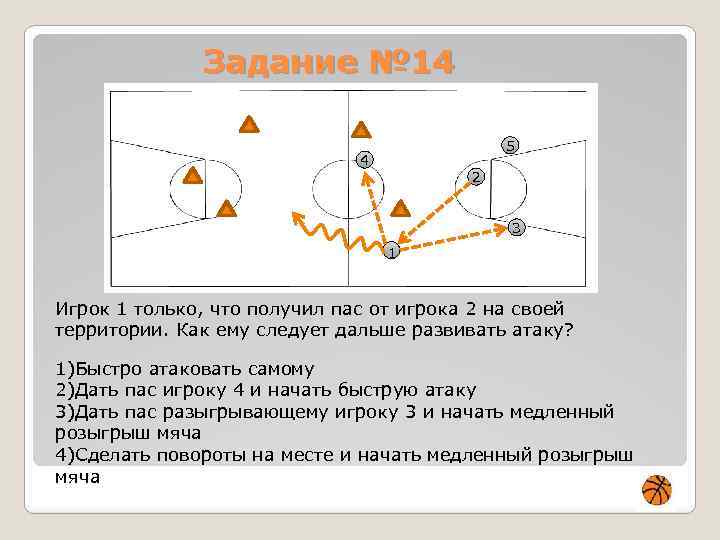 Задание №14

5

4

2

3

1

Игрок 1 только, что получил пас от игрока 2 на своей территории. Как ему следует дальше развивать атаку?

1)Быстро атаковать самому
2)Дать пас игроку 4 и начать быструю атаку
3)Дать пас разыгрывающему игроку 3 и начать медленный розыгрыш мяча
4)Сделать повороты на месте и начать медленный розыгрыш мяча